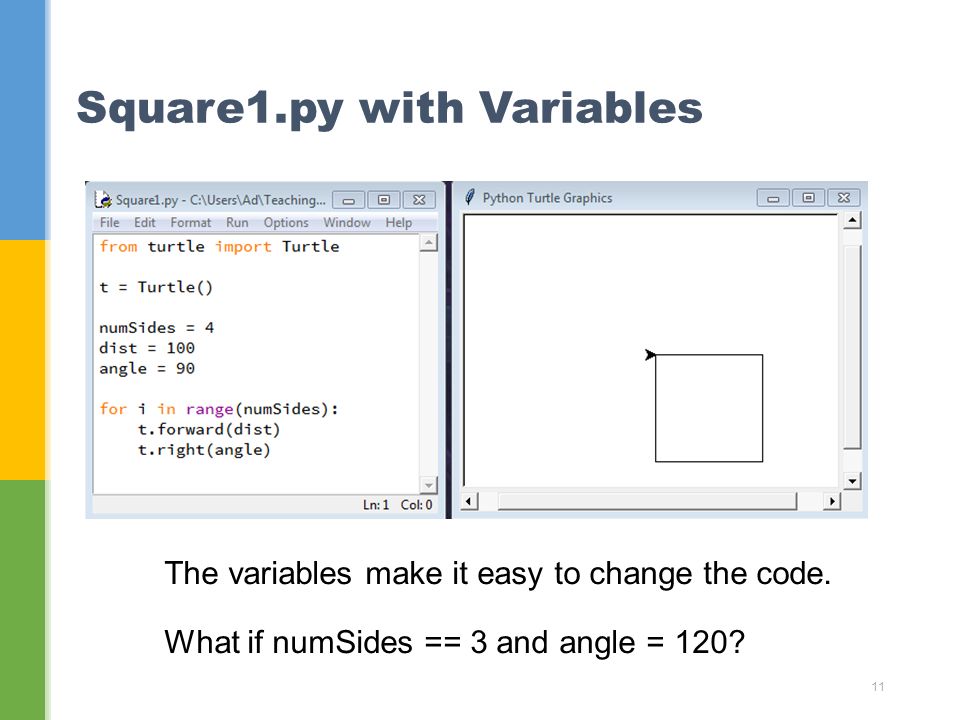 Square1.py with Variables

Square1.py - C:\Users\Ad\Teaching...

File Edit Format Run Options Window Help

from turtle import Turtle

t = Turtle()

numSides = 4
dist = 100
angle = 90

for i in range(numSides):
    t.forward(dist)
    t.right(angle)

Ln: 1 Col: 0

Python Turtle Graphics

The variables make it easy to change the code.

What if numSides == 3 and angle = 120?

11